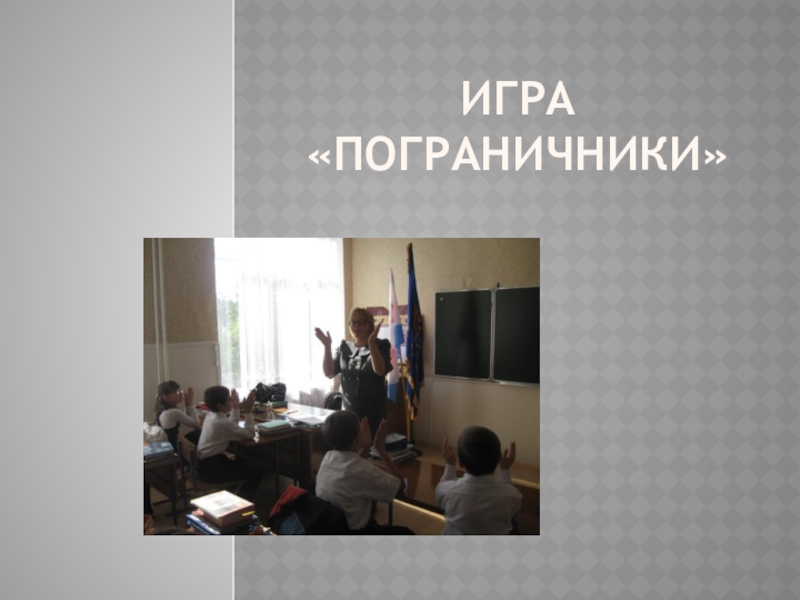 ИГРА «ПОГРАНИЧНИКИ»